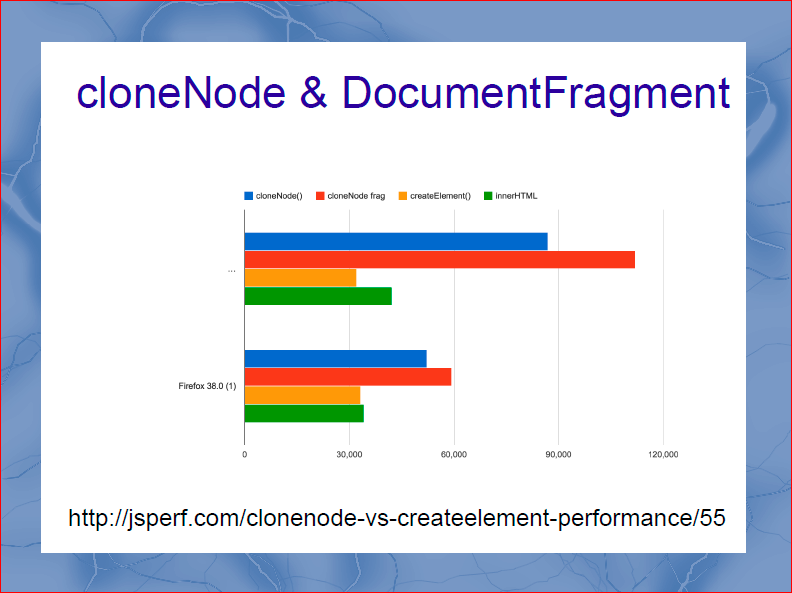 cloneNode & DocumentFragment

cloneNode() cloneNode frag createElement() innerHTML

...

Firefox 38.0 (1)

0 30,000 60,000 90,000 120,000

http://jsperf.com/clonenode-vs-createelement-performance/55